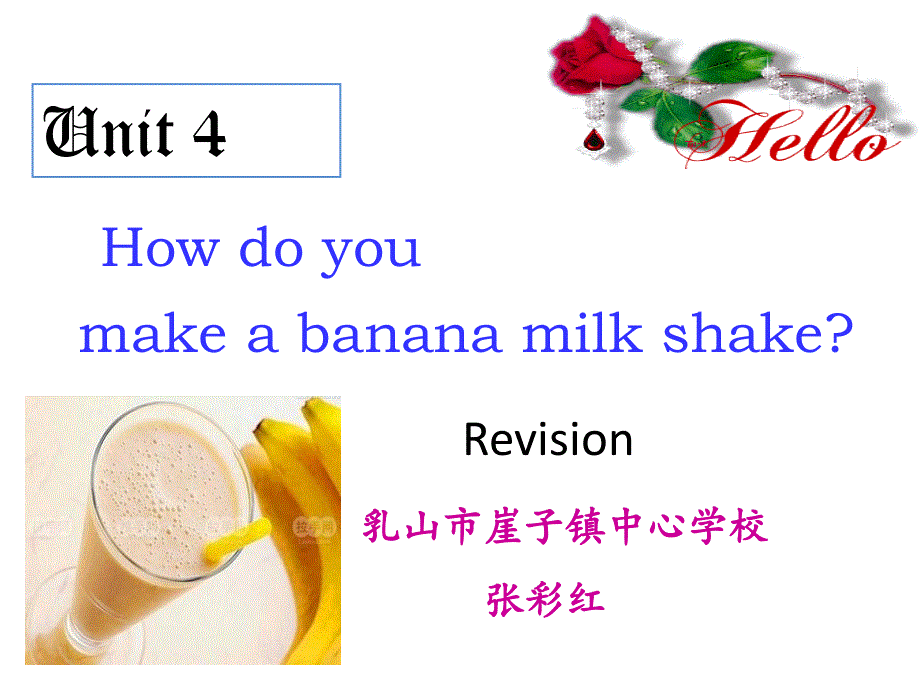 Unit 4

Hello

How do you make a banana milk shake?

Revision

乳山市崖子镇中心学校

张彩红